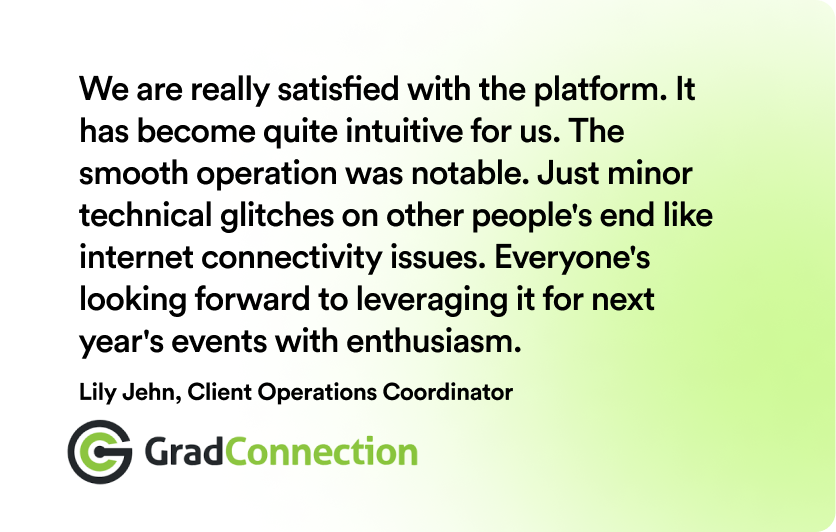 We are really satisfied with the platform. It has become quite intuitive for us. The smooth operation was notable. Just minor technical glitches on other people's end like internet connectivity issues. Everyone's looking forward to leveraging it for next year's events with enthusiasm.

Lily Jehn, Client Operations Coordinator

GradConnection